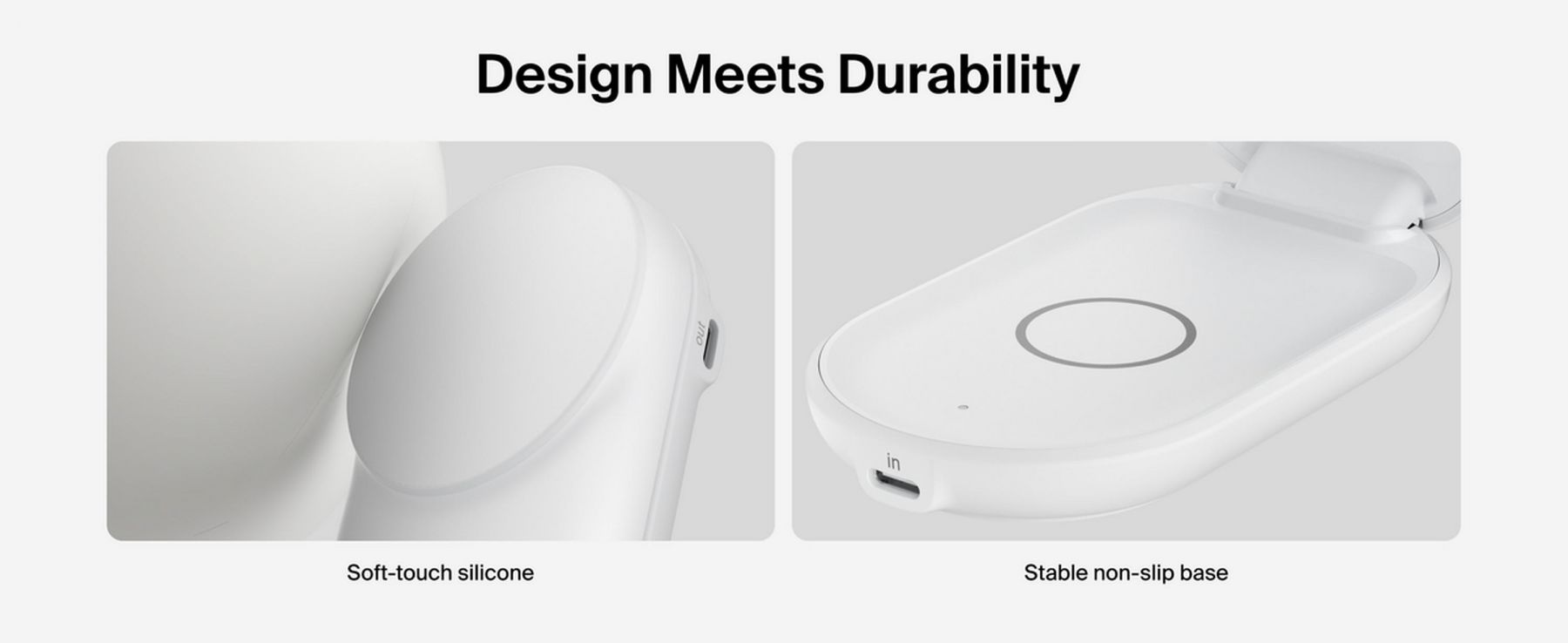 Design Meets Durability

out

Soft-touch silicone

in

Stable non-slip base